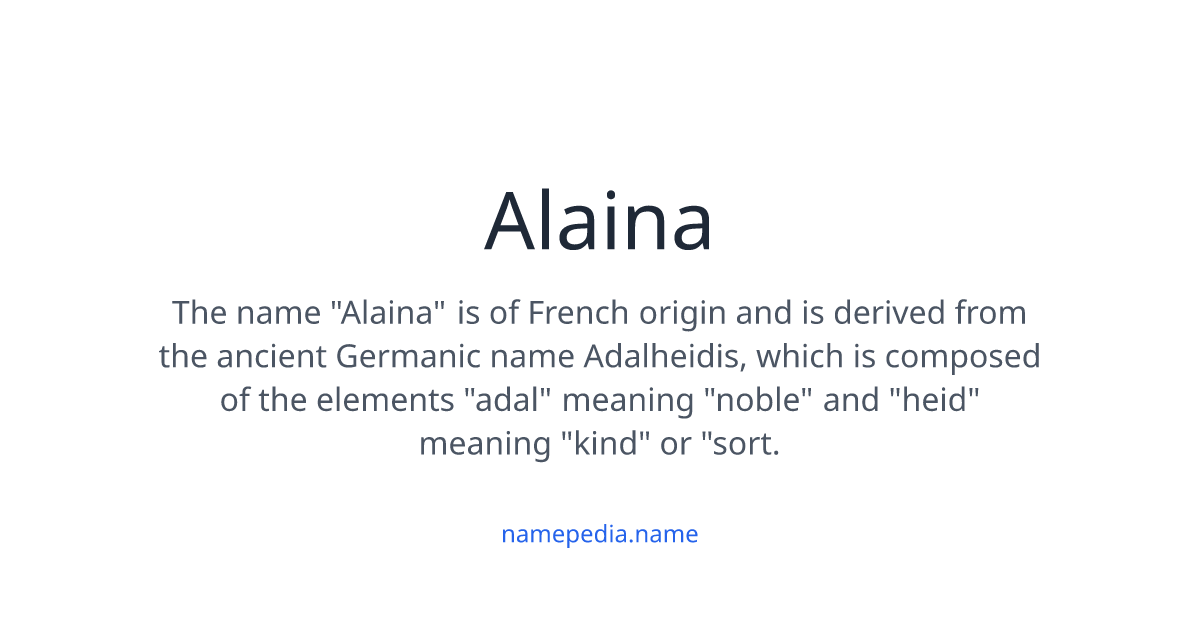 Alaina

The name "Alaina" is of French origin and is derived from the ancient Germanic name Adalheidis, which is composed of the elements "adal" meaning "noble" and "heid" meaning "kind" or "sort.

namepedia.name